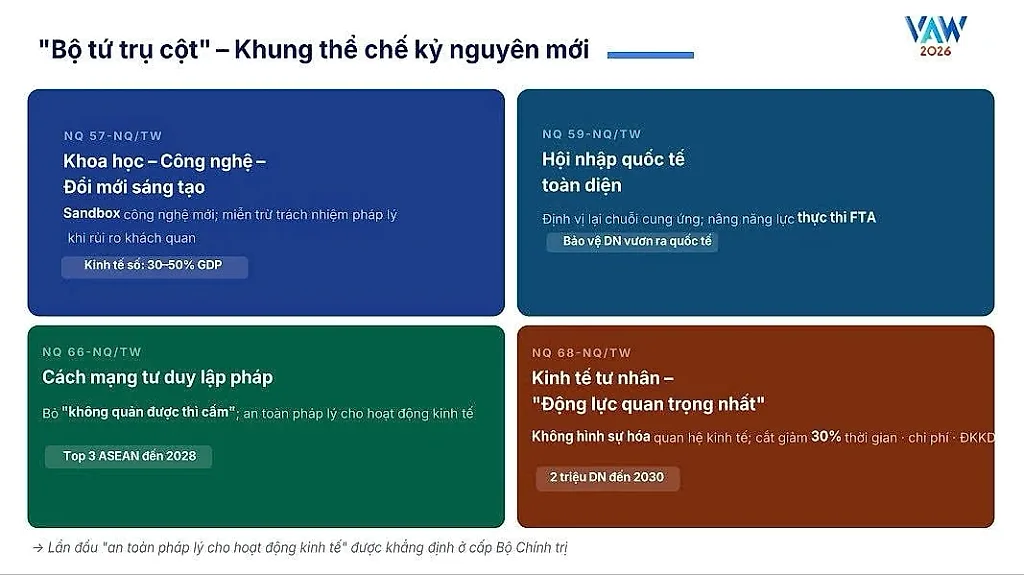 "Bộ tứ trụ cột" – Khung thể chế kỷ nguyên mới

VAW 2026

NQ 57-NQ/TW

Khoa học – Công nghệ – Đổi mới sáng tạo

Sandbox công nghệ mới; miễn trừ trách nhiệm pháp lý khi rủi ro khách quan

Kinh tế số: 30–50% GDP

NQ 59-NQ/TW

Hội nhập quốc tế toàn diện

Định vị lại chuỗi cung ứng; nâng năng lực thực thi FTA

Bảo vệ DN vươn ra quốc tế

NQ 66-NQ/TW

Cách mạng tư duy lập pháp

Bỏ "không quản được thì cấm"; an toàn pháp lý cho hoạt động kinh tế

Top 3 ASEAN đến 2028

NQ 68-NQ/TW

Kinh tế tư nhân – "Động lực quan trọng nhất"

Không hình sự hóa quan hệ kinh tế; cắt giảm 30% thời gian · chi phí · ĐKKD

2 triệu DN đến 2030

→ Lần đầu "an toàn pháp lý cho hoạt động kinh tế" được khẳng định ở cấp Bộ Chính trị